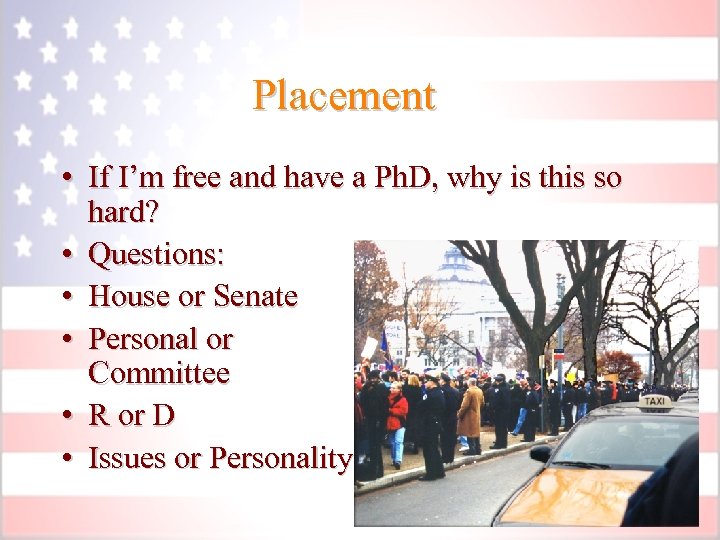 Placement

• If I'm free and have a PhD, why is this so hard?
• Questions:
• House or Senate
• Personal or Committee
• R or D
• Issues or Personality

TAXI